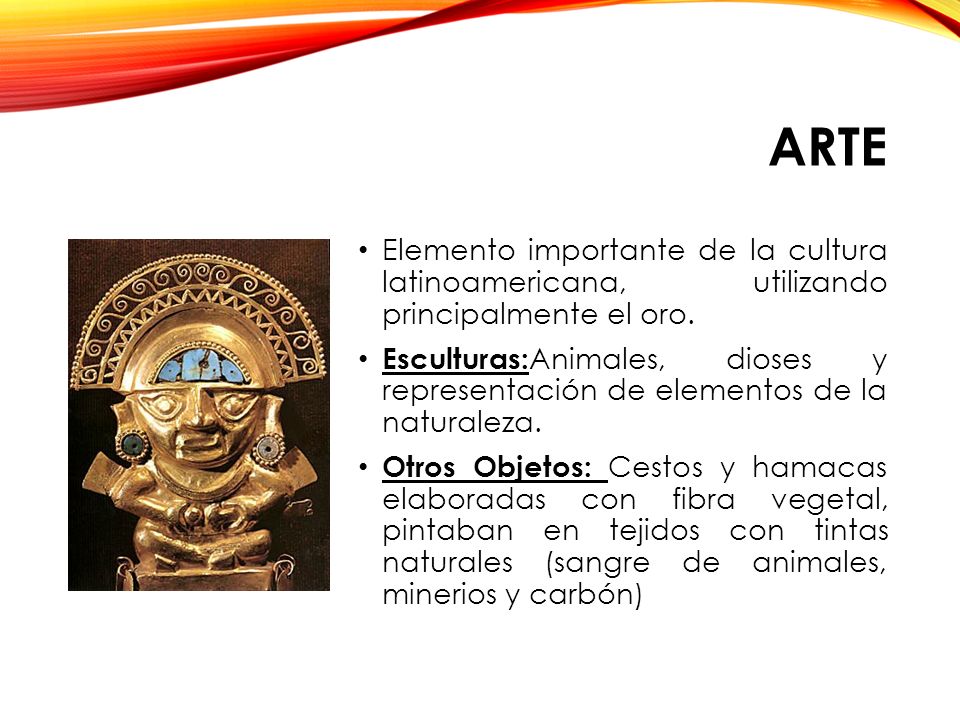 ARTE

• Elemento importante de la cultura latinoamericana, utilizando principalmente el oro.

• Esculturas:Animales, dioses y representación de elementos de la naturaleza.

• Otros Objetos: Cestos y hamacas elaboradas con fibra vegetal, pintaban en tejidos con tintas naturales (sangre de animales, minerios y carbón)